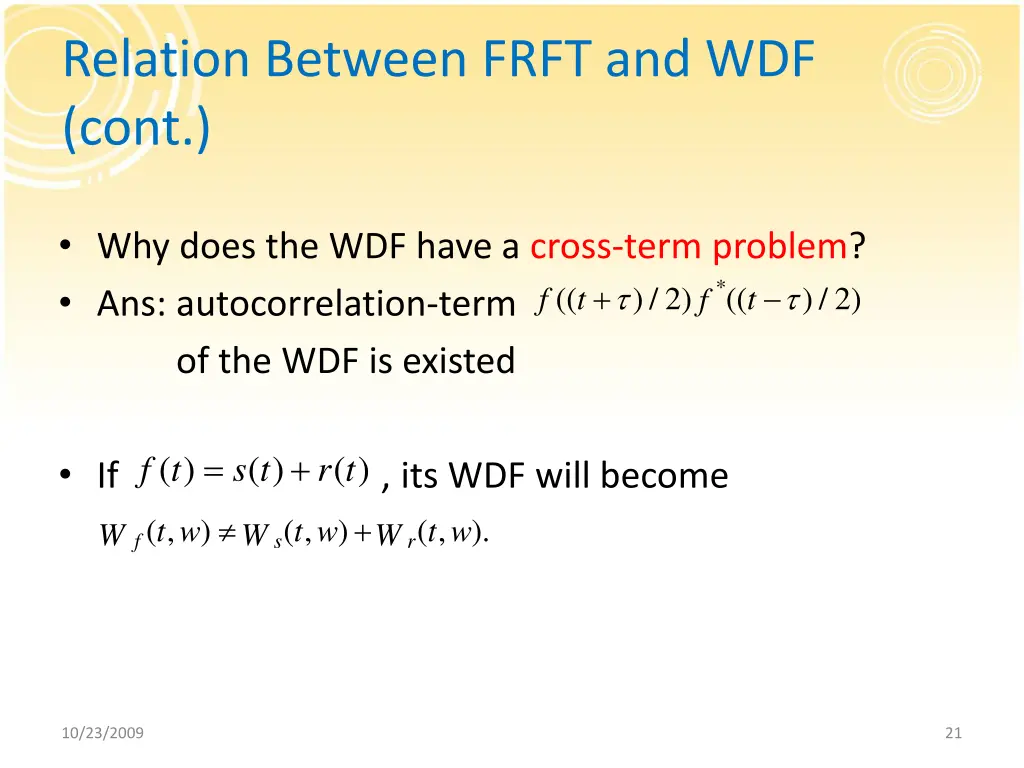 Relation Between FRFT and WDF (cont.)

• Why does the WDF have a cross-term problem?
• Ans: autocorrelation-term $f((t+\tau)/2)f^*((t-\tau)/2)$ of the WDF is existed

• If $f(t)=s(t)+r(t)$ , its WDF will become
$W_f(t,w) \neq W_s(t,w)+W_r(t,w).$

10/23/2009

21